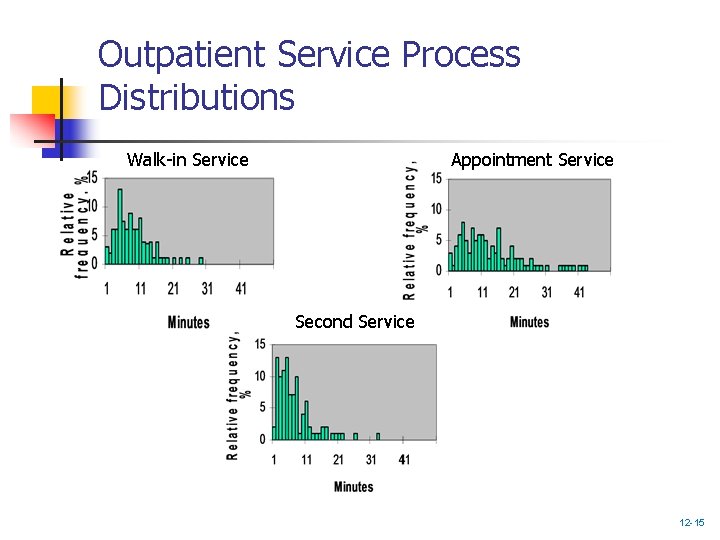 Outpatient Service Process Distributions

Walk-in Service

Relative frequency, %

15
10
5
0

1 11 21 31 41

Minutes

Appointment Service

Relative frequency, %

15
10
5
0

1 11 21 31 41

Minutes

Second Service

Relative frequency, %

15
10
5
0

1 11 21 31 41

Minutes

12-15